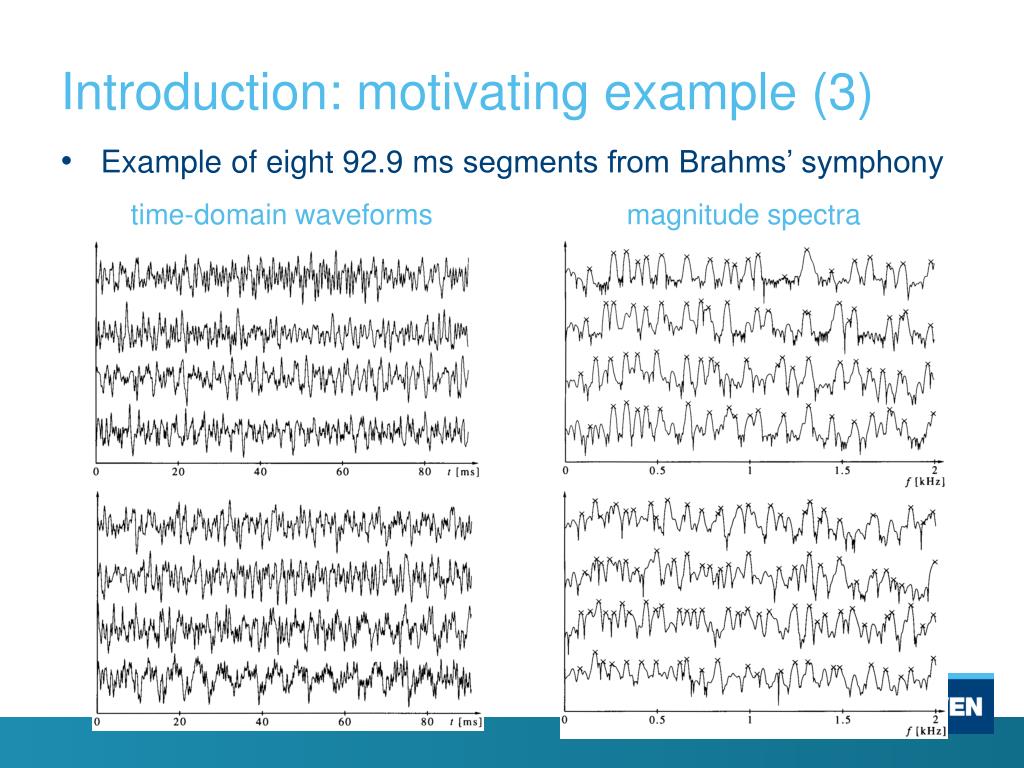 Introduction: motivating example (3)

• Example of eight 92.9 ms segments from Brahms' symphony

time-domain waveforms

magnitude spectra

0 20 40 60 80 $t$ [ms]

0 0.5 1 1.5 2 $f$ [kHz]

0 20 40 60 80 $t$ [ms]

0 0.5 1 1.5 2 $f$ [kHz]

EN